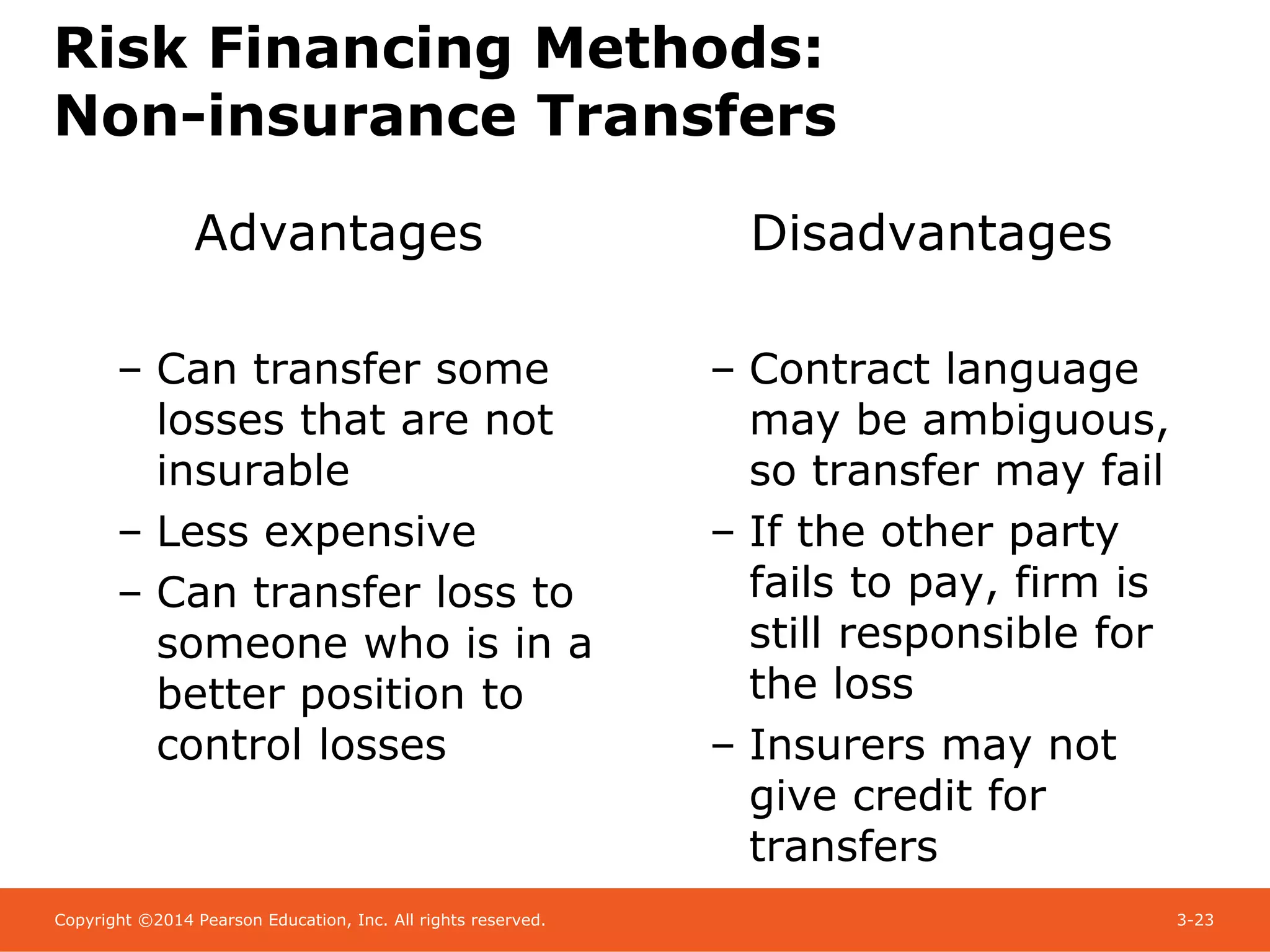 Risk Financing Methods: Non-insurance Transfers

Advantages

– Can transfer some losses that are not insurable
– Less expensive
– Can transfer loss to someone who is in a better position to control losses

Disadvantages

– Contract language may be ambiguous, so transfer may fail
– If the other party fails to pay, firm is still responsible for the loss
– Insurers may not give credit for transfers

Copyright ©2014 Pearson Education, Inc. All rights reserved.

3-23